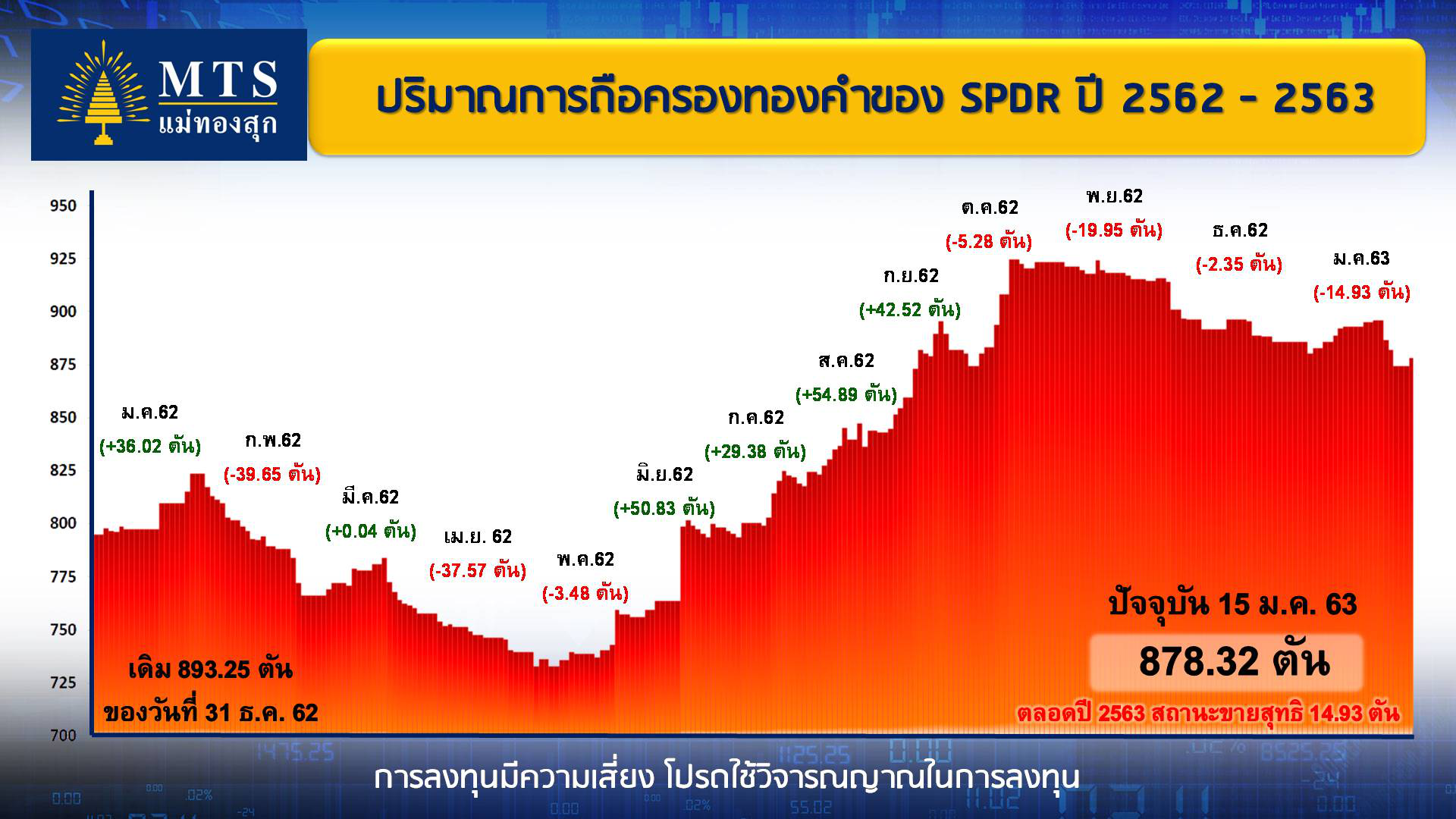 MTS
แม่ทองสุก

ปริมาณการถือครองทองคำของ SPDR ปี 2562 - 2563

950
925
900
875
850
825
800
775
750
725
700

ม.ค.62
(+36.02 ตัน)
ก.พ.62
(-39.65 ตัน)
มี.ค.62
(+0.04 ตัน)
เม.ย. 62
(-37.57 ตัน)
พ.ค.62
(-3.48 ตัน)
มิ.ย.62
(+50.83 ตัน)
ก.ค.62
(+29.38 ตัน)
ส.ค.62
(+54.89 ตัน)
ก.ย.62
(+42.52 ตัน)
ต.ค.62
(-5.28 ตัน)
พ.ย.62
(-19.95 ตัน)
ธ.ค.62
(-2.35 ตัน)
ม.ค.63
(-14.93 ตัน)

เดิม 893.25 ตัน
ของวันที่ 31 ธ.ค. 62

ปัจจุบัน 15 ม.ค. 63
878.32 ตัน
ตลอดปี 2563 สถานะขายสุทธิ 14.93 ตัน

การลงทุนมีความเสี่ยง โปรดใช้วิจารณญาณในการลงทุน